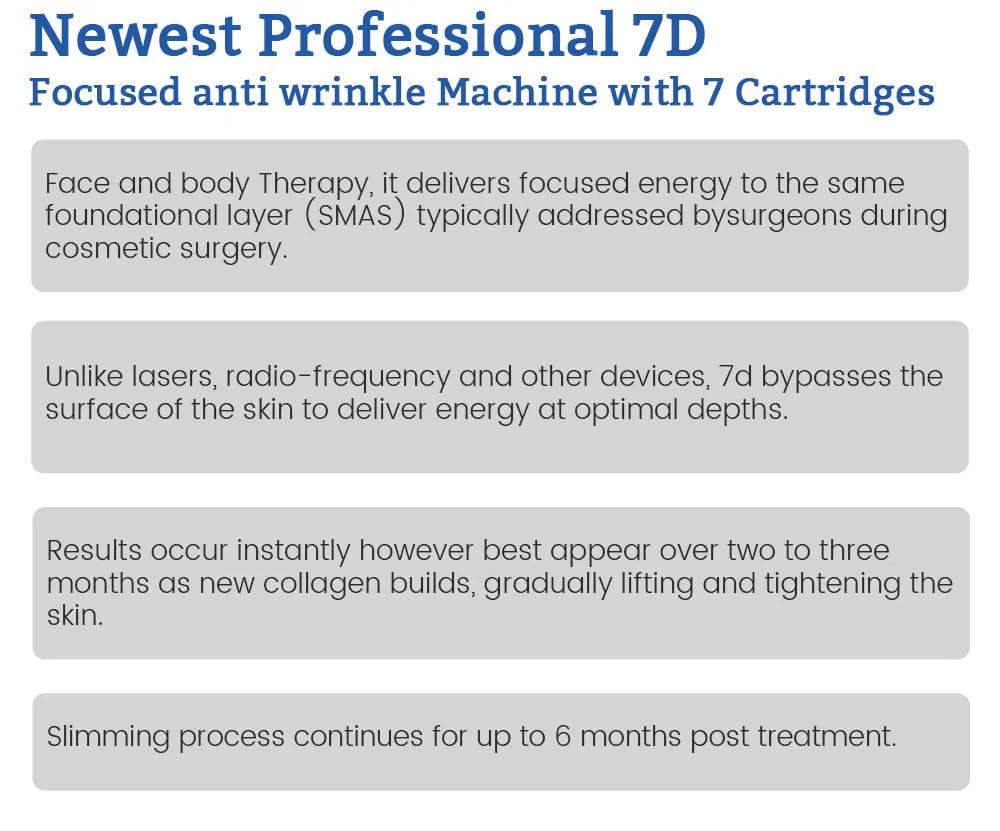 Newest Professional 7D
Focused anti wrinkle Machine with 7 Cartridges

Face and body Therapy, it delivers focused energy to the same foundational layer (SMAS) typically addressed bysurgeons during cosmetic surgery.

Unlike lasers, radio-frequency and other devices, 7d bypasses the surface of the skin to deliver energy at optimal depths.

Results occur instantly however best appear over two to three months as new collagen builds, gradually lifting and tightening the skin.

Slimming process continues for up to 6 months post treatment.